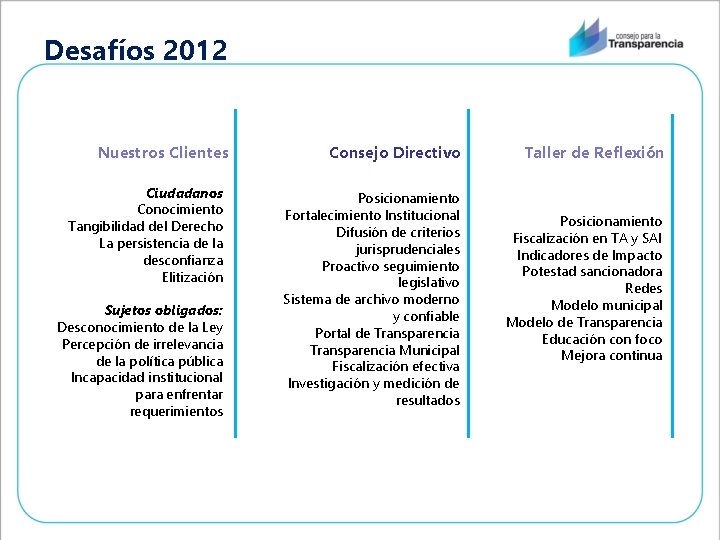 Desafíos 2012

consejo para la Transparencia

Nuestros Clientes

Ciudadanos
Conocimiento
Tangibilidad del Derecho
La persistencia de la desconfianza
Elitización

Sujetos obligados:
Desconocimiento de la Ley
Percepción de irrelevancia de la política pública
Incapacidad institucional para enfrentar requerimientos

Consejo Directivo

Posicionamiento
Fortalecimiento Institucional
Difusión de criterios jurisprudenciales
Proactivo seguimiento legislativo
Sistema de archivo moderno y confiable
Portal de Transparencia
Transparencia Municipal
Fiscalización efectiva
Investigación y medición de resultados

Taller de Reflexión

Posicionamiento
Fiscalización en TA y SAI
Indicadores de Impacto
Potestad sancionadora
Redes
Modelo municipal
Modelo de Transparencia
Educación con foco
Mejora continua